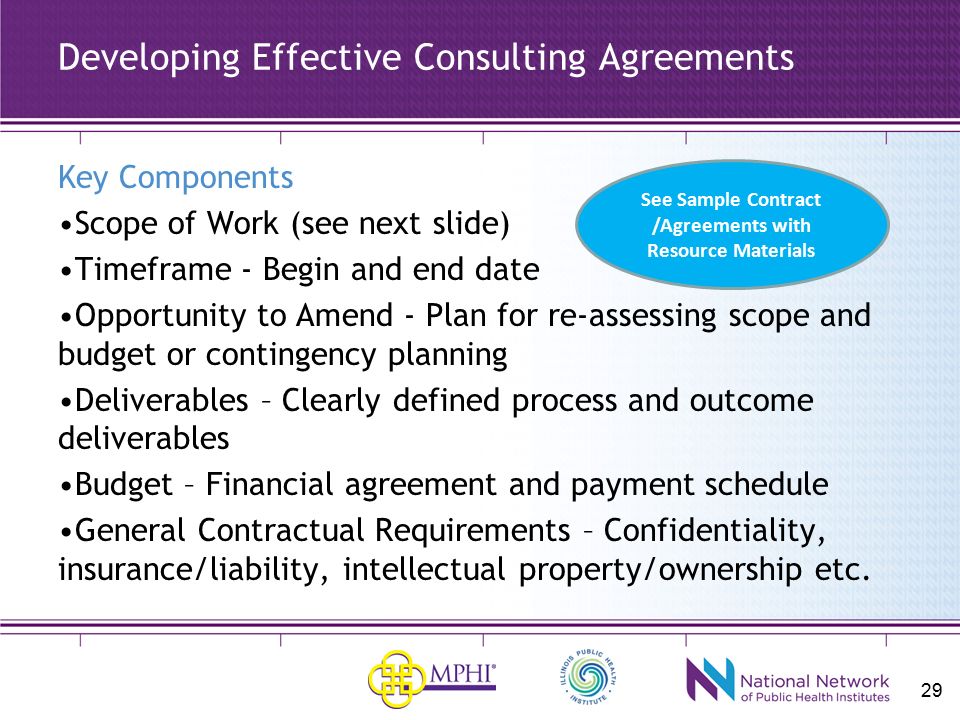 Developing Effective Consulting Agreements

Key Components

•Scope of Work (see next slide)

•Timeframe - Begin and end date

•Opportunity to Amend - Plan for re-assessing scope and budget or contingency planning

•Deliverables – Clearly defined process and outcome deliverables

•Budget – Financial agreement and payment schedule

•General Contractual Requirements – Confidentiality, insurance/liability, intellectual property/ownership etc.

See Sample Contract /Agreements with Resource Materials

MPHI®

ILLINOIS PUBLIC HEALTH INSTITUTE

National Network of Public Health Institutes

29